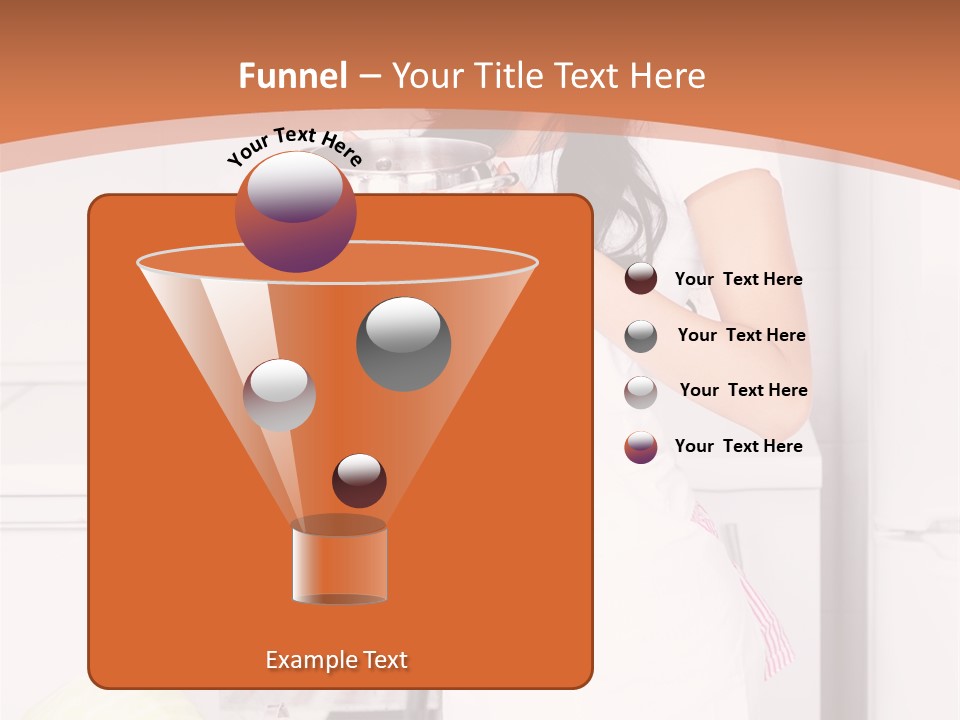 Funnel – Your Title Text Here

Your Text Here

Your Text Here

Your Text Here

Your Text Here

Your Text Here

Example Text